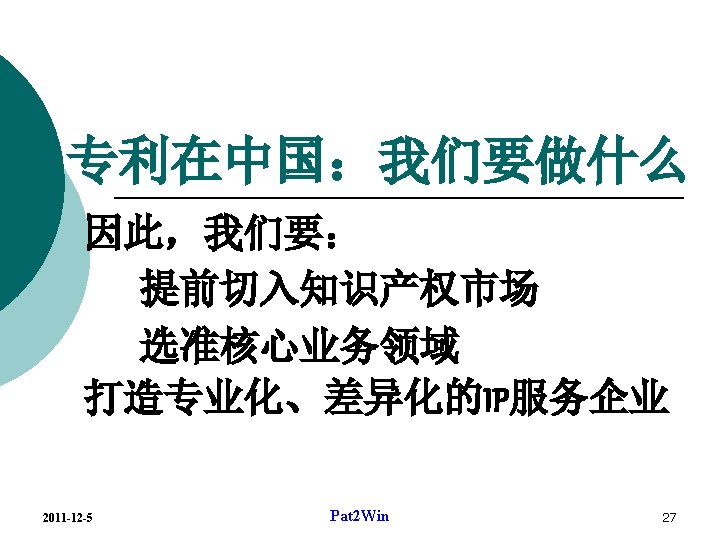 专利在中国：我们要做什么

因此，我们要：

提前切入知识产权市场

选准核心业务领域

打造专业化、差异化的IP服务企业

2011-12-5

Pat2Win

27